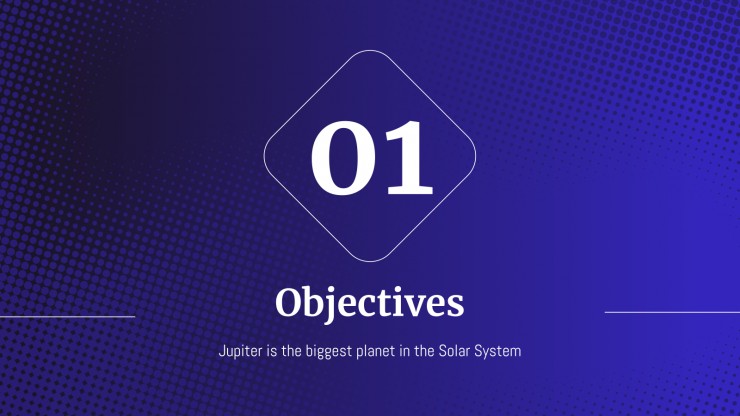 01

Objectives

Jupiter is the biggest planet in the Solar System